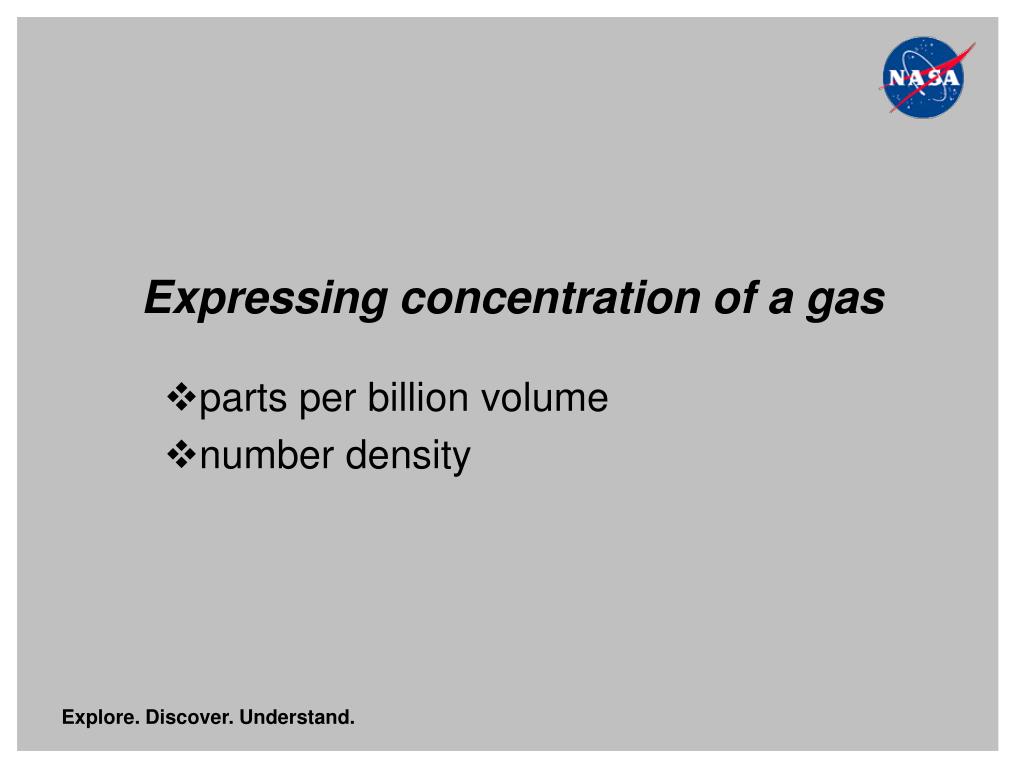 NASA

Expressing concentration of a gas

❖parts per billion volume
❖number density

Explore. Discover. Understand.